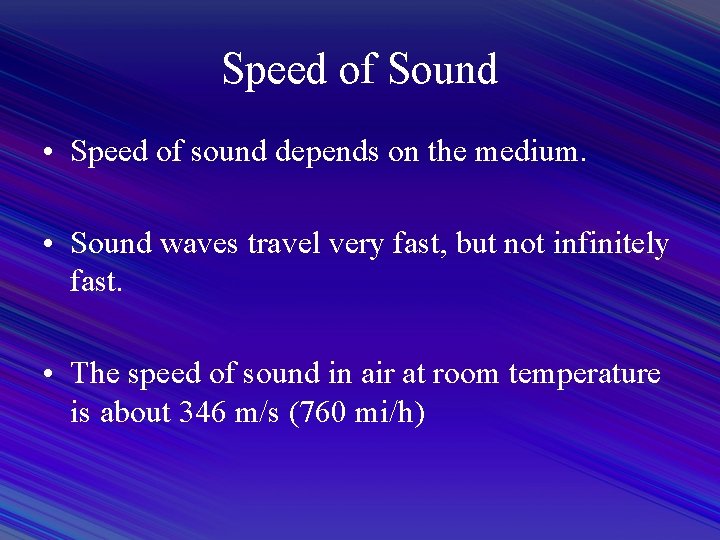 Speed of Sound

• Speed of sound depends on the medium.

• Sound waves travel very fast, but not infinitely fast.

• The speed of sound in air at room temperature is about 346 m/s (760 mi/h)